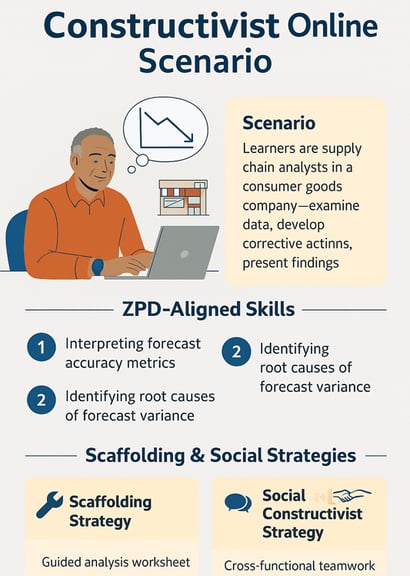 Constructivist Online Scenario

Scenario

Learners are supply chain analysts in a consumer goods company—examine data, develop corrective actinns, present findings

ZPD-Aligned Skills

1 Interpreting forecast accuracy metrics

2 Identifying root causes of forecast variance

2 Identifying root causes of forecast variance

Scaffolding & Social Strategies

Scaffolding Strategy

Guided analysis worksheet

Social Constructivist Strategy

Cross-functional teamwork